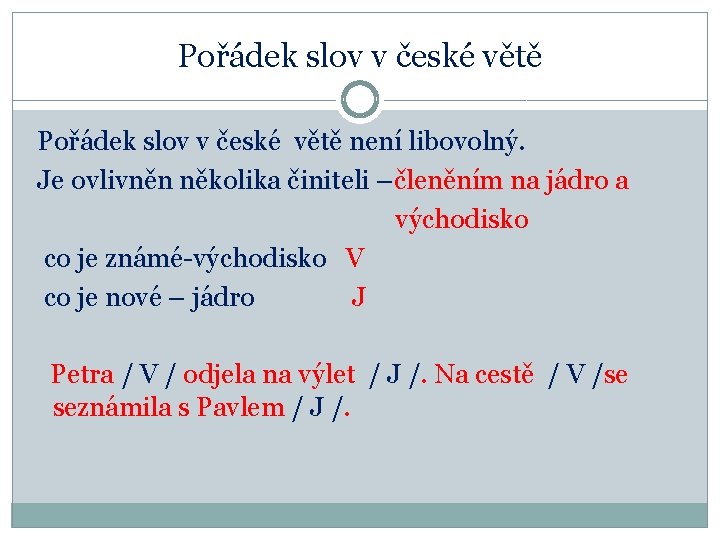 Pořádek slov v české větě

Pořádek slov v české větě není libovolný.

Je ovlivněn několika činiteli –členěním na jádro a východisko

co je známé-východisko V

co je nové – jádro J

Petra / V / odjela na výlet / J /. Na cestě / V /se seznámila s Pavlem / J /.